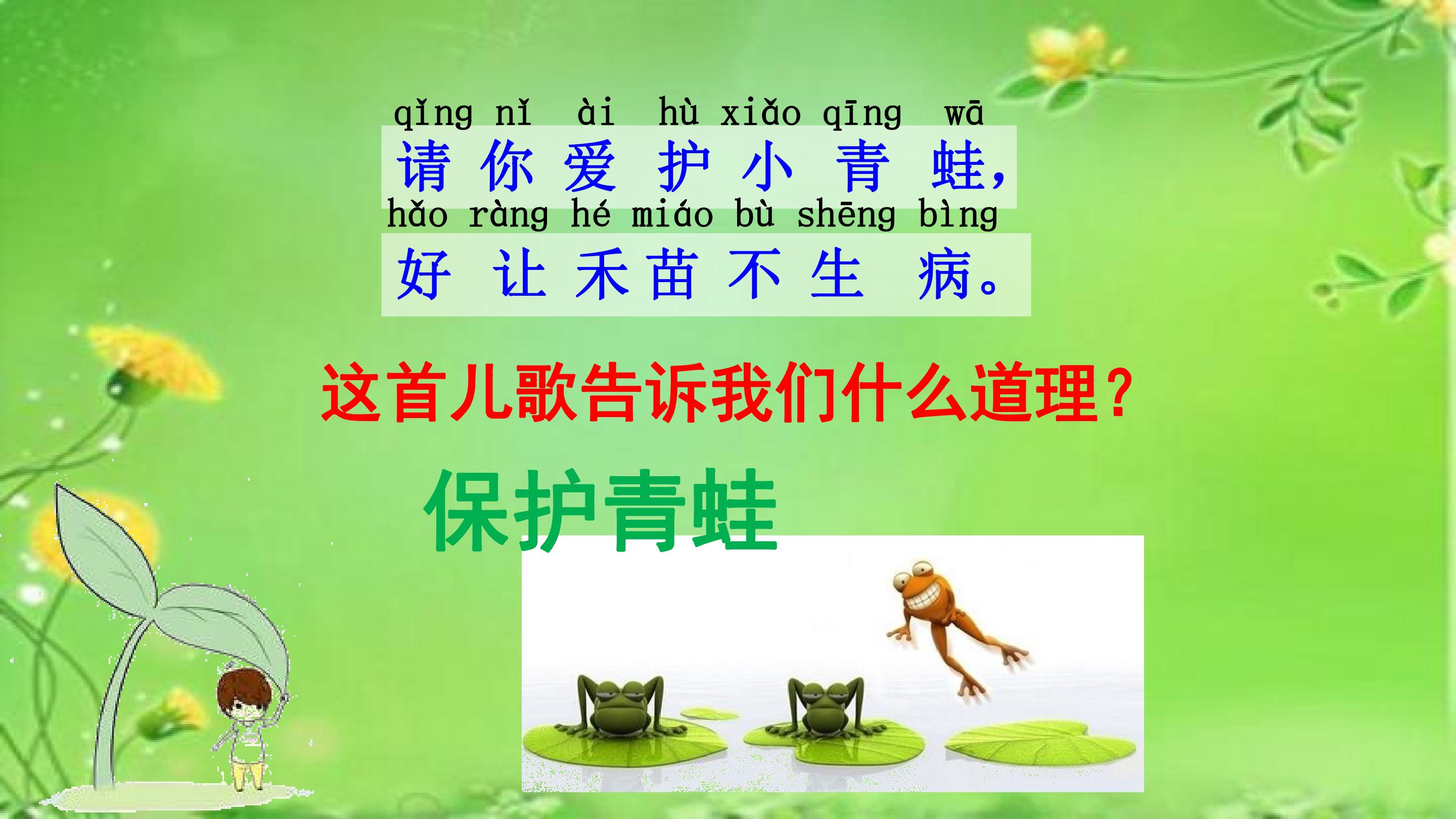 qǐng nǐ ài hù xiǎo qīng wā
请你爱护小青蛙，
hǎo ràng hé miáo bù shēng bìng
好让禾苗不生病。

这首儿歌告诉我们什么道理？

保护青蛙